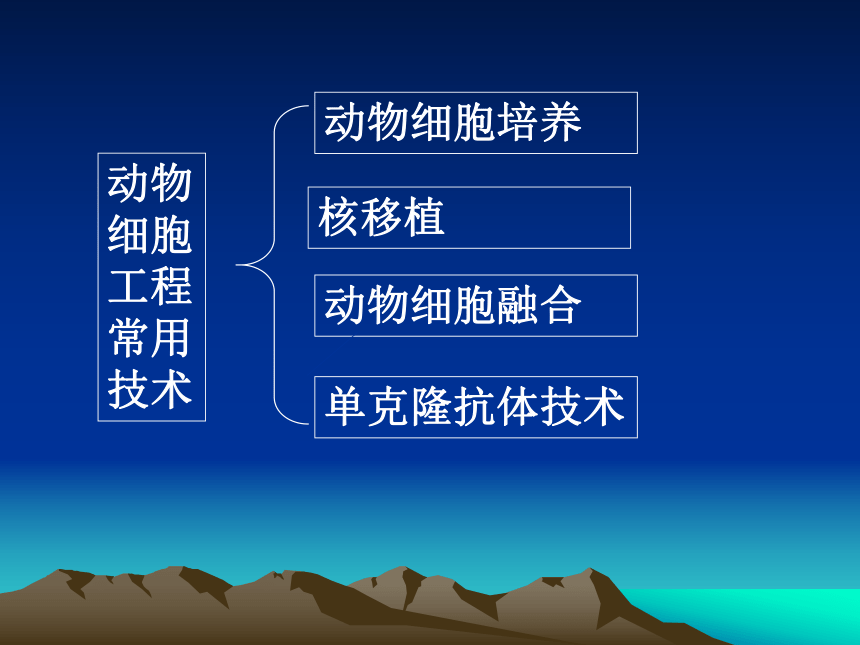 动物细胞工程常用技术

动物细胞培养

核移植

动物细胞融合

单克隆抗体技术